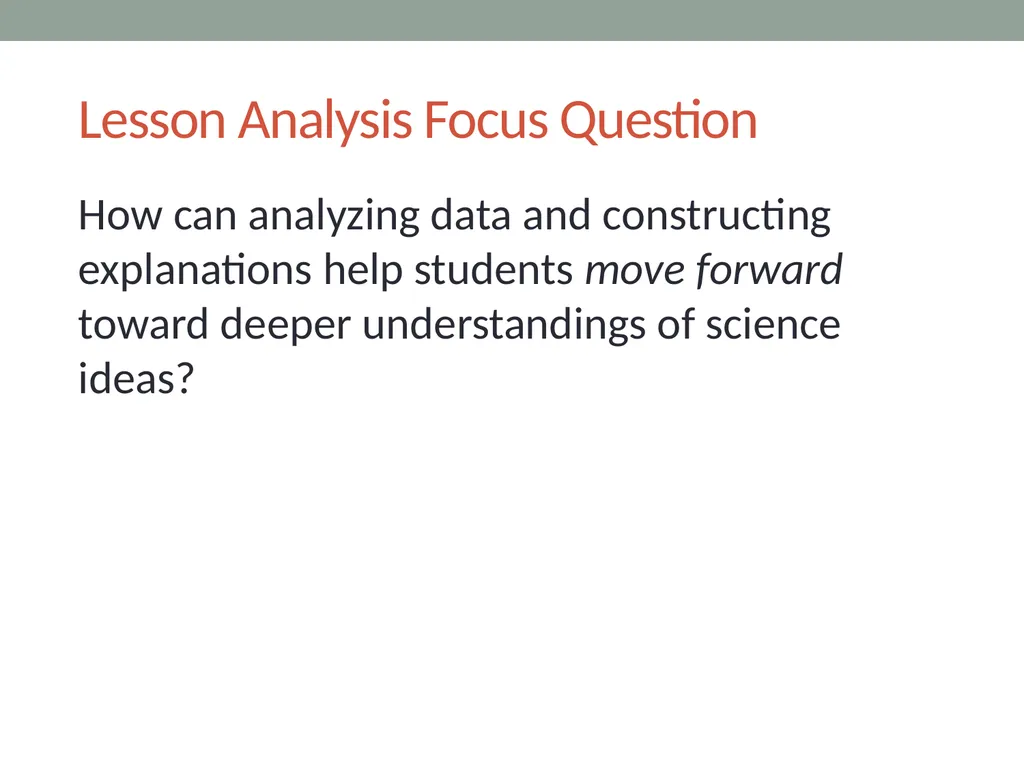 Lesson Analysis Focus Question

How can analyzing data and constructing explanations help students move forward toward deeper understandings of science ideas?